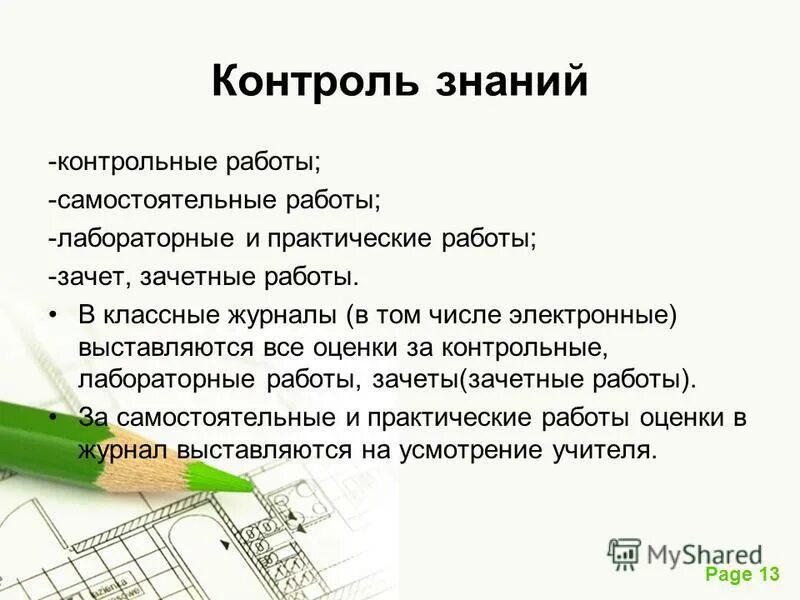 Контроль знаний

-контрольные работы;
-самостоятельные работы;
-лабораторные и практические работы;
-зачет, зачетные работы.

• В классные журналы (в том числе электронные) выставляются все оценки за контрольные, лабораторные работы, зачеты(зачетные работы).
• За самостоятельные и практические работы оценки в журнал выставляются на усмотрение учителя.

MyShared
Page 13